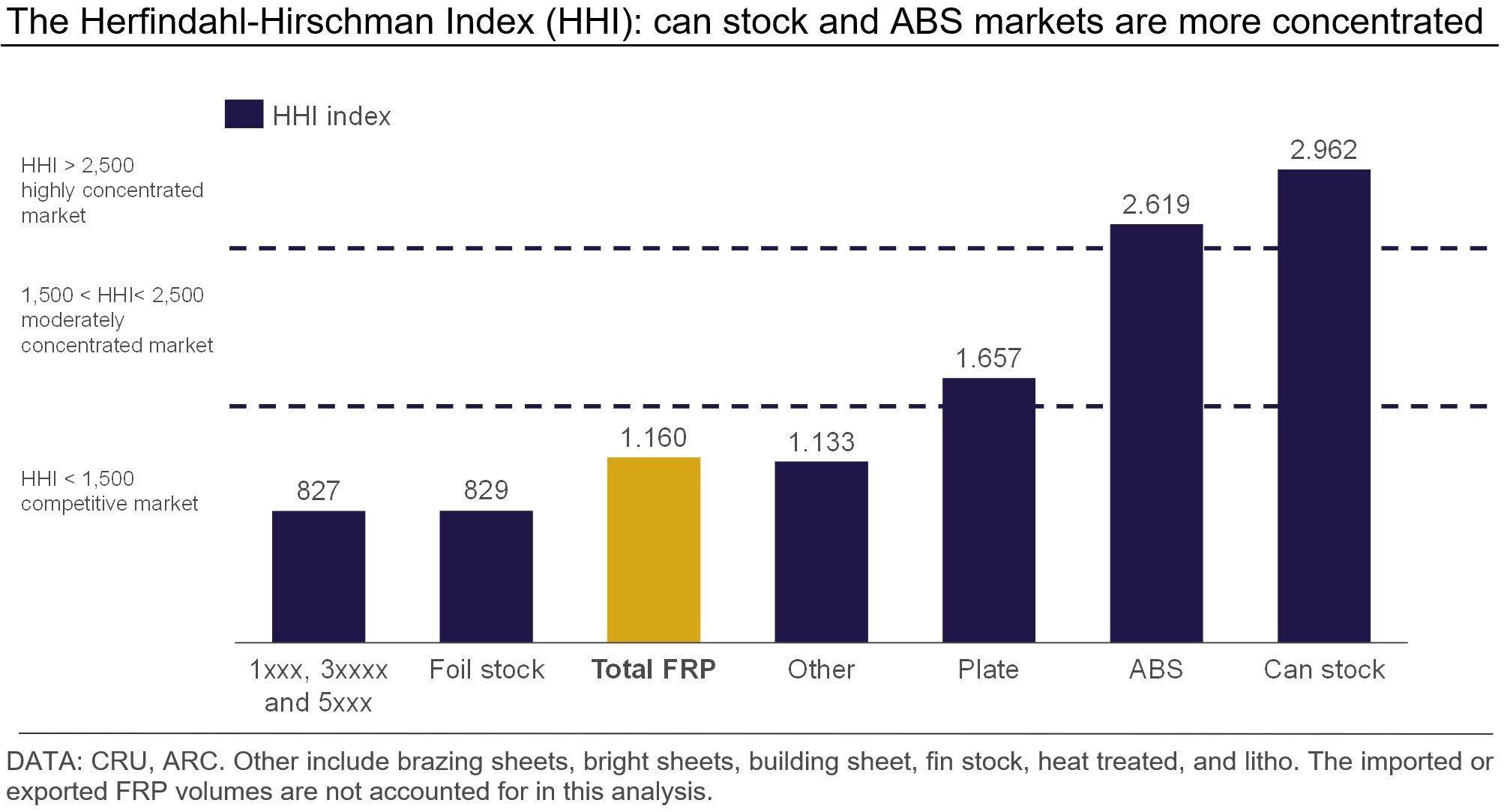 The Herfindahl-Hirschman Index (HHI): can stock and ABS markets are more concentrated

HHI index

HHI > 2,500
highly concentrated market

1,500 < HHI< 2,500
moderately concentrated market

HHI < 1,500
competitive market

827
829
1.160
1.133
1.657
2.619
2.962

1xxx, 3xxxx and 5xxx
Foil stock
Total FRP
Other
Plate
ABS
Can stock

DATA: CRU, ARC. Other include brazing sheets, bright sheets, building sheet, fin stock, heat treated, and litho. The imported or exported FRP volumes are not accounted for in this analysis.